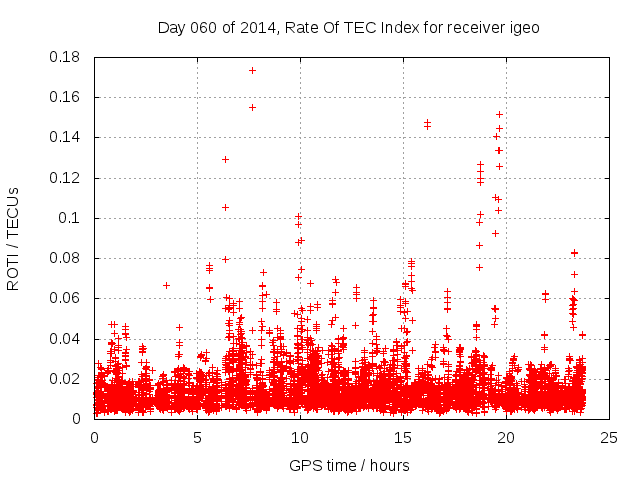 Day 060 of 2014, Rate Of TEC Index for receiver igeo

ROTI / TECUs

0.18
0.16
0.14
0.12
0.1
0.08
0.06
0.04
0.02
0

0
5
10
15
20
25

GPS time / hours